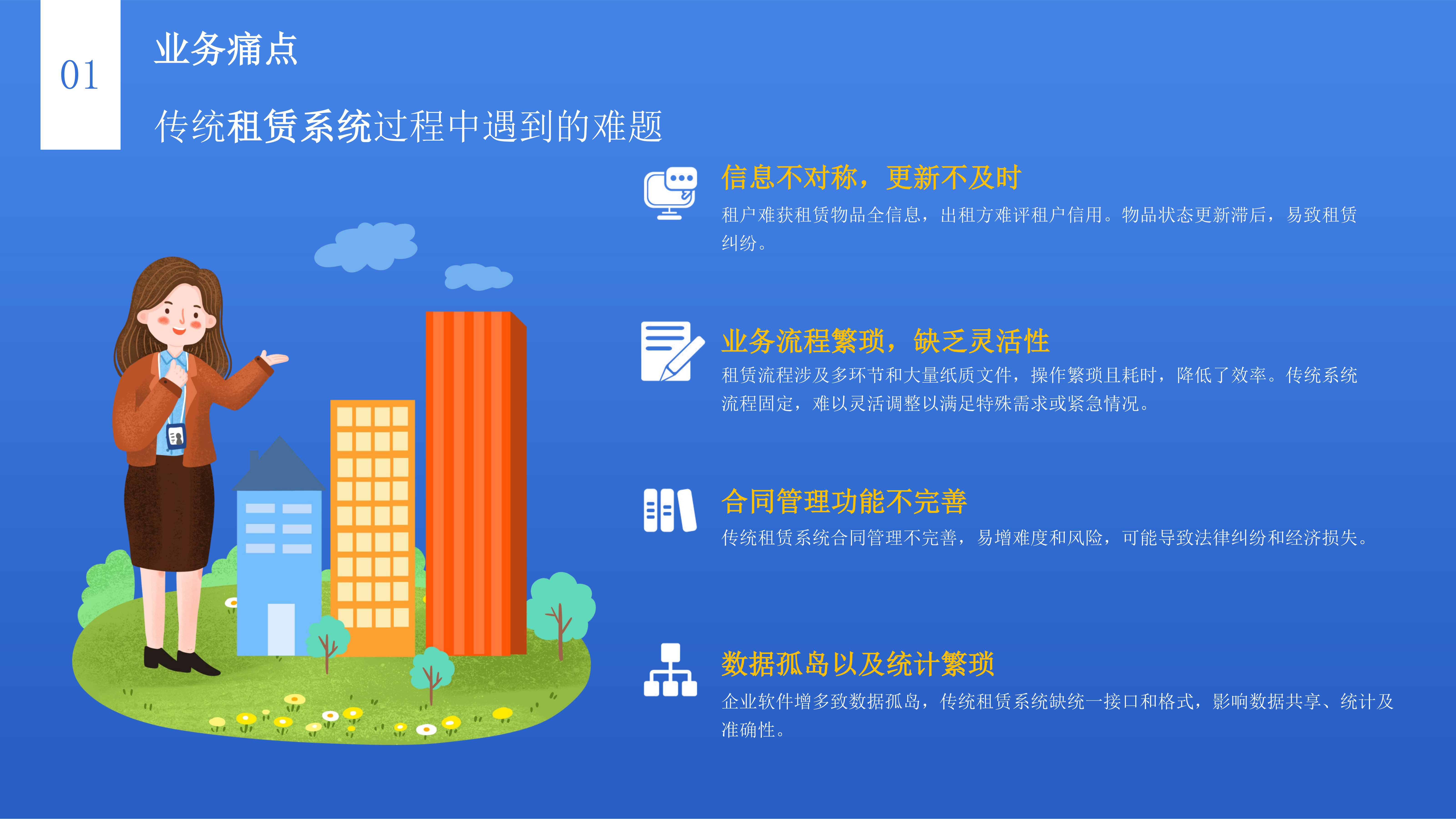 01

业务痛点

传统租赁系统过程中遇到的难题

信息不对称，更新不及时

租户难获租赁物品全信息，出租方难评租户信用。物品状态更新滞后，易致租赁纠纷。

业务流程繁琐，缺乏灵活性

租赁流程涉及多环节和大量纸质文件，操作繁琐且耗时，降低了效率。传统系统流程固定，难以灵活调整以满足特殊需求或紧急情况。

合同管理功能不完善

传统租赁系统合同管理不完善，易增难度和风险，可能导致法律纠纷和经济损失。

数据孤岛以及统计繁琐

企业软件增多致数据孤岛，传统租赁系统缺统一接口和格式，影响数据共享、统计及准确性。